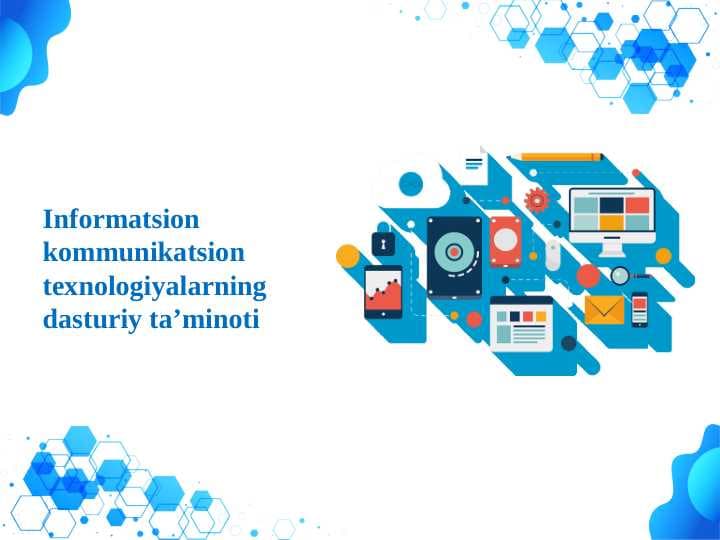 Informatsion kommunikatsion texnologiyalarning dasturiy ta’minoti